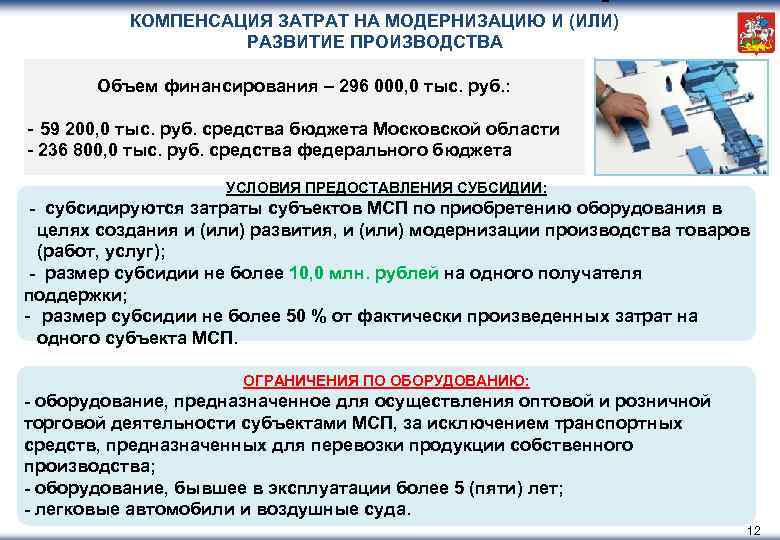 КОМПЕНСАЦИЯ ЗАТРАТ НА МОДЕРНИЗАЦИЮ И (ИЛИ) РАЗВИТИЕ ПРОИЗВОДСТВА

Объем финансирования – 296 000,0 тыс. руб.:

- 59 200,0 тыс. руб. средства бюджета Московской области
- 236 800,0 тыс. руб. средства федерального бюджета

УСЛОВИЯ ПРЕДОСТАВЛЕНИЯ СУБСИДИИ:
- субсидируются затраты субъектов МСП по приобретению оборудования в целях создания и (или) развития, и (или) модернизации производства товаров (работ, услуг);
- размер субсидии не более 10,0 млн. рублей на одного получателя поддержки;
- размер субсидии не более 50 % от фактически произведенных затрат на одного субъекта МСП.

ОГРАНИЧЕНИЯ ПО ОБОРУДОВАНИЮ:
- оборудование, предназначенное для осуществления оптовой и розничной торговой деятельности субъектами МСП, за исключением транспортных средств, предназначенных для перевозки продукции собственного производства;
- оборудование, бывшее в эксплуатации более 5 (пяти) лет;
- легковые автомобили и воздушные суда.

12